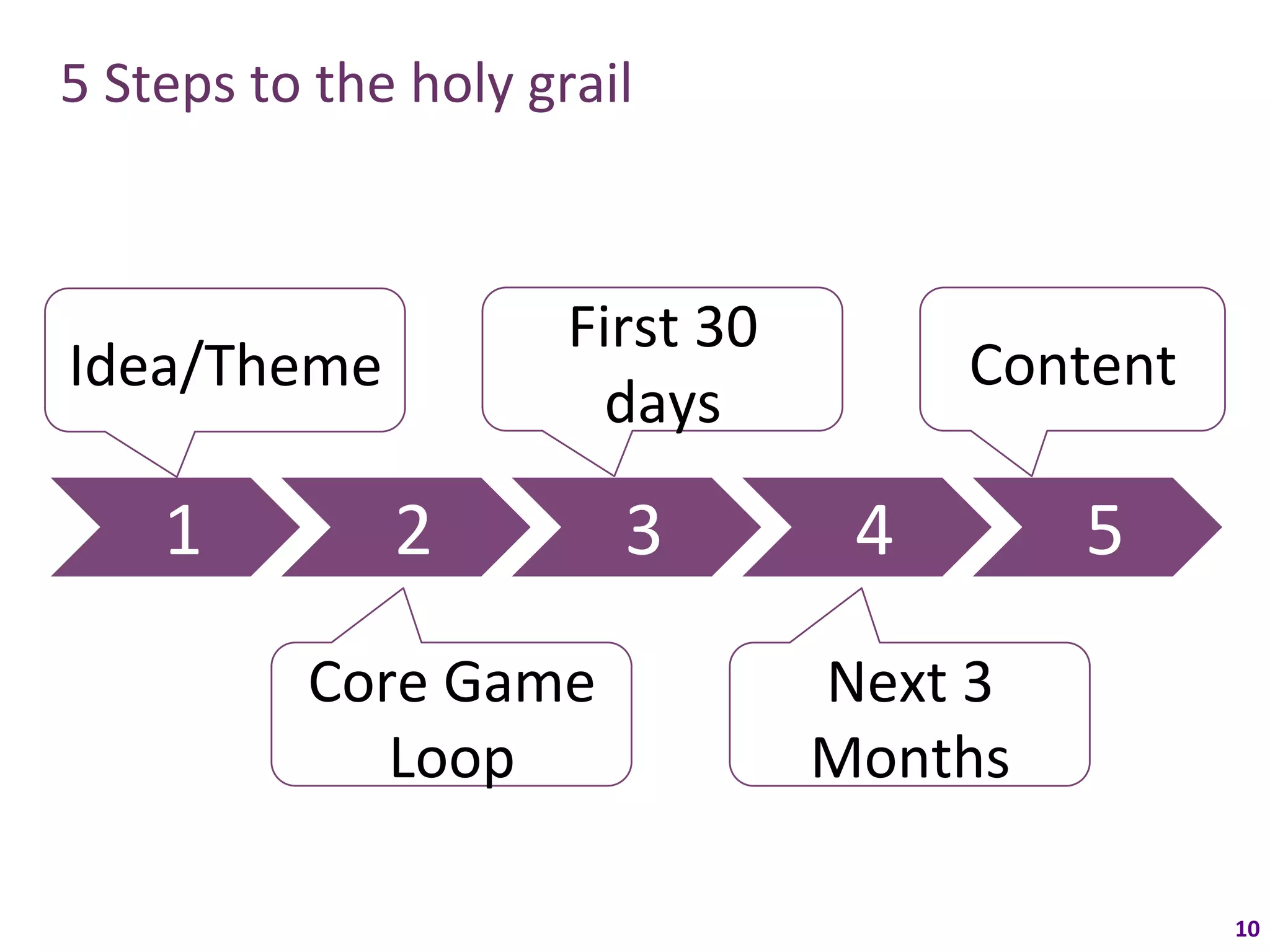 5 Steps to the holy grail

Idea/Theme

First 30 days

Content

1

2

3

4

5

Core Game Loop

Next 3 Months

10